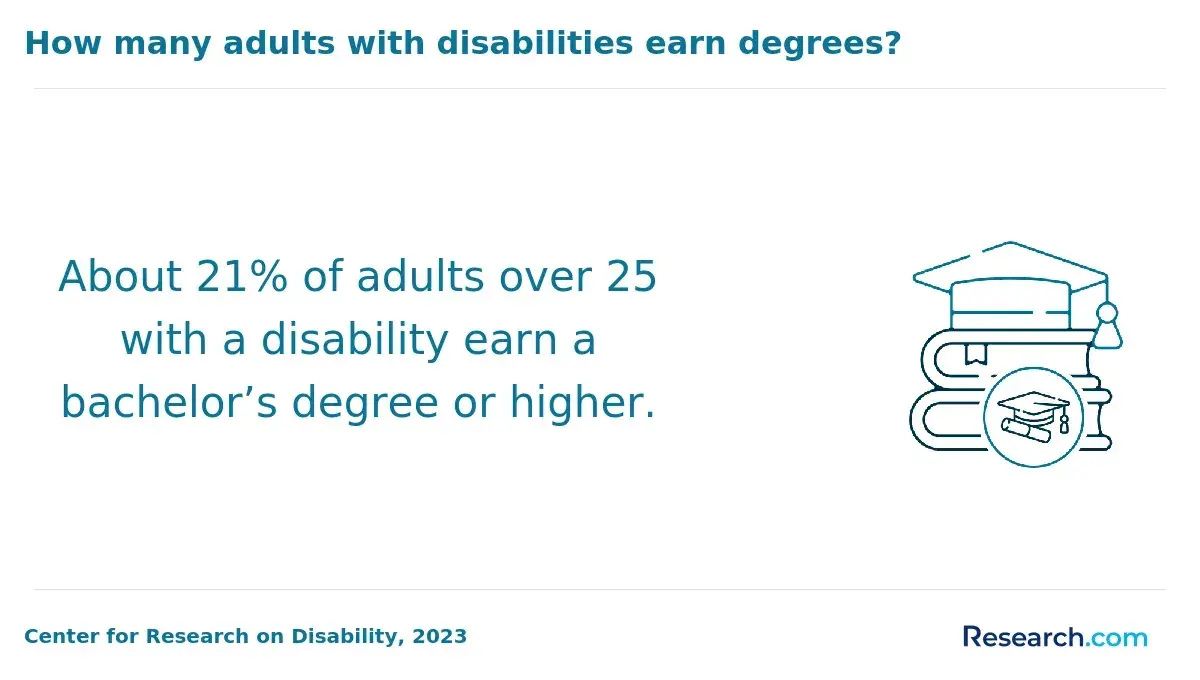 How many adults with disabilities earn degrees?

About 21% of adults over 25 with a disability earn a bachelor’s degree or higher.

Center for Research on Disability, 2023

Research.com